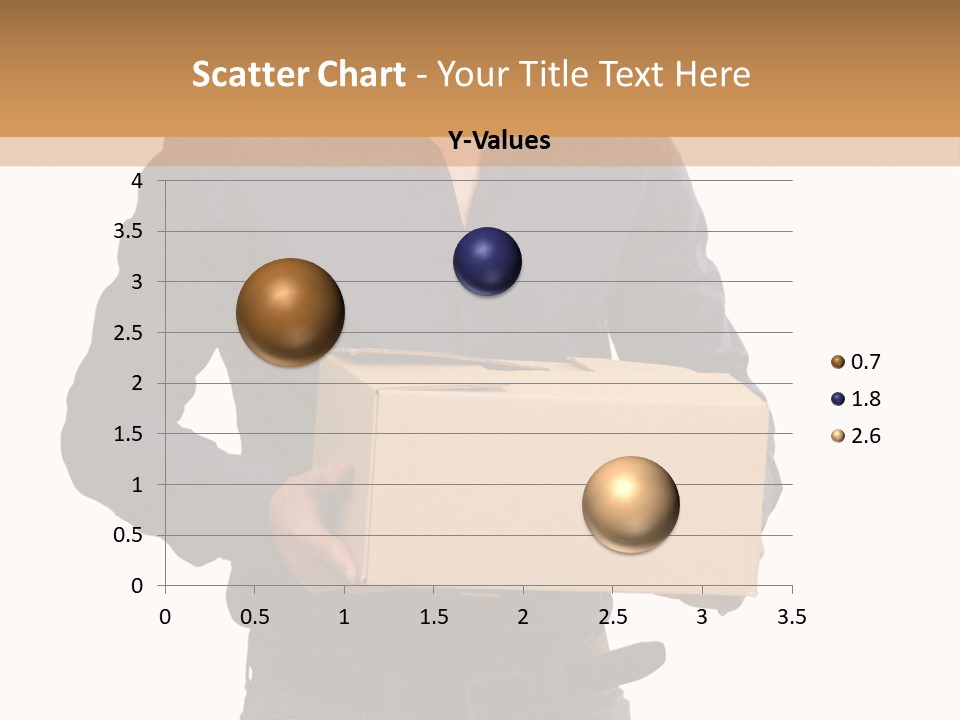 Scatter Chart - Your Title Text Here

Y-Values

4
3.5
3
2.5
2
1.5
1
0.5
0

0 0.5 1 1.5 2 2.5 3 3.5

0.7
1.8
2.6